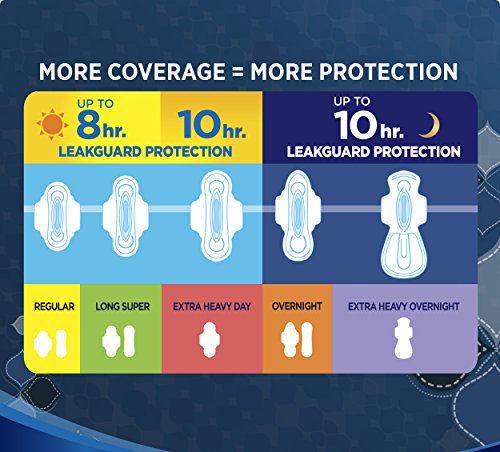 MORE COVERAGE = MORE PROTECTION

UP TO 8hr. 10hr. LEAKGUARD PROTECTION

UP TO 10hr. LEAKGUARD PROTECTION

REGULAR

LONG SUPER

EXTRA HEAVY DAY

OVERNIGHT

EXTRA HEAVY OVERNIGHT